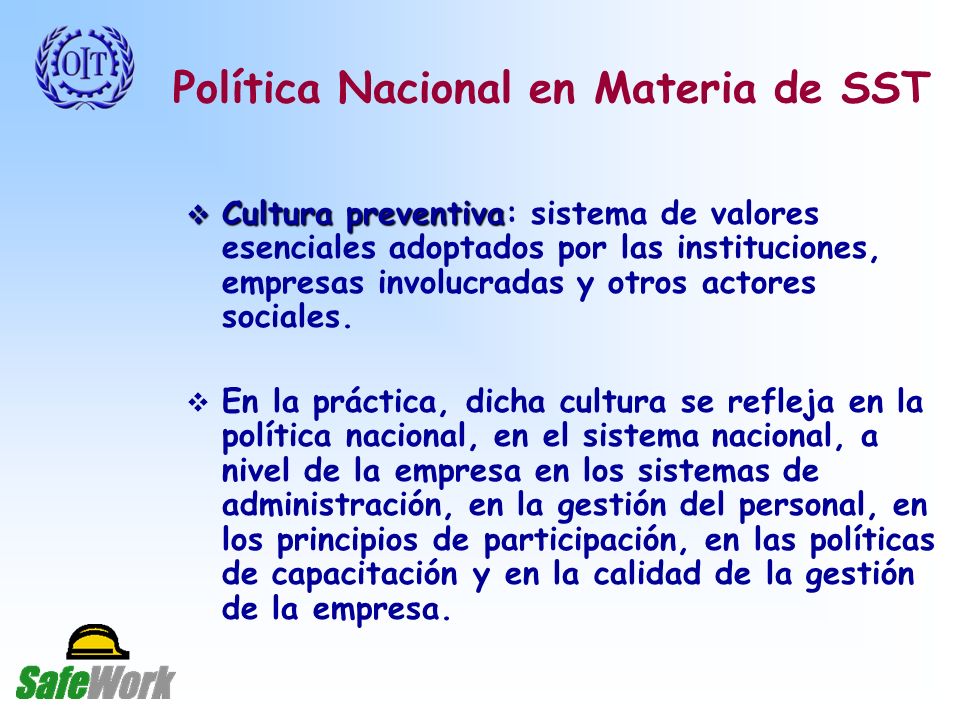 OIT

Política Nacional en Materia de SST

❖ Cultura preventiva: sistema de valores esenciales adoptados por las instituciones, empresas involucradas y otros actores sociales.

❖ En la práctica, dicha cultura se refleja en la política nacional, en el sistema nacional, a nivel de la empresa en los sistemas de administración, en la gestión del personal, en los principios de participación, en las políticas de capacitación y en la calidad de la gestión de la empresa.

SafeWork